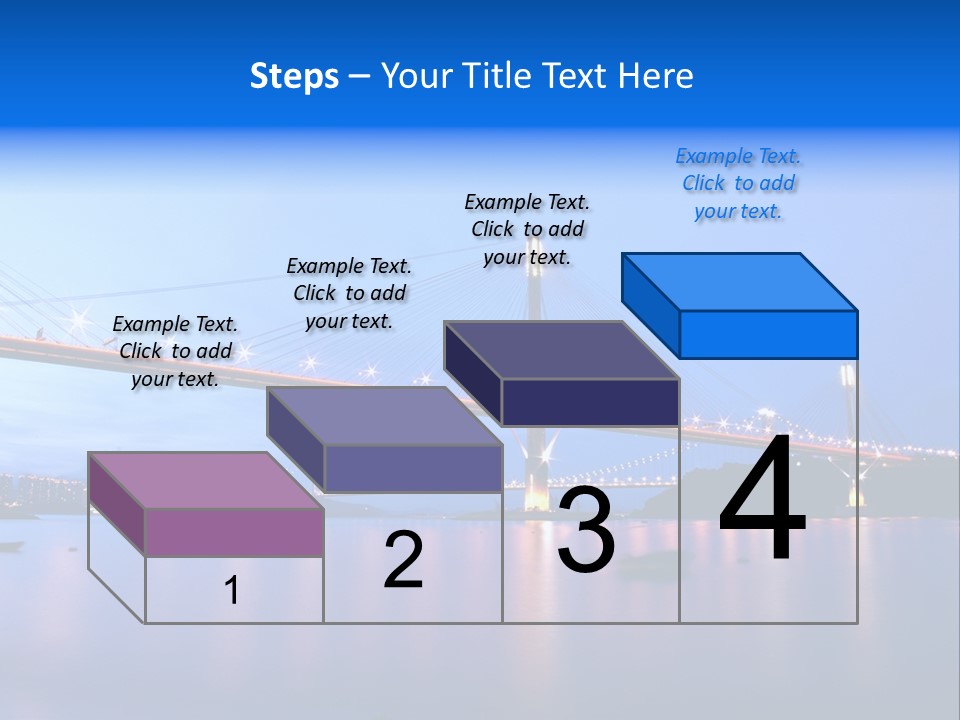 Steps – Your Title Text Here

Example Text. Click to add your text.

Example Text. Click to add your text.

Example Text. Click to add your text.

Example Text. Click to add your text.

1

2

3

4